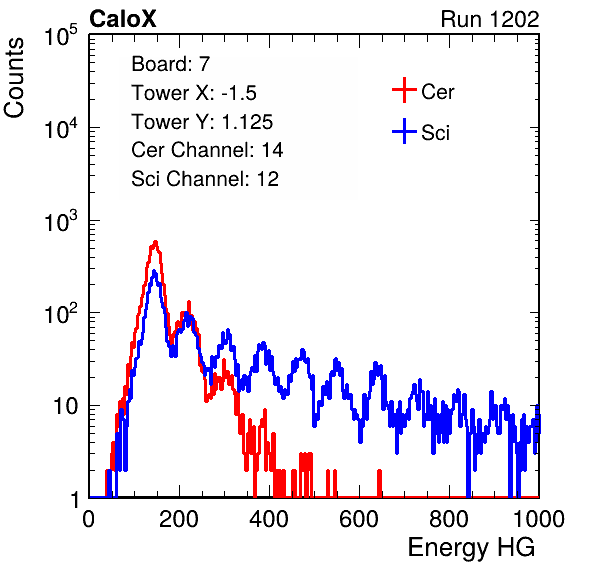 CaloX

Run 1202

Counts

$10^5$

$10^4$

$10^3$

$10^2$

10

1

Board: 7
Tower X: -1.5
Tower Y: 1.125
Cer Channel: 14
Sci Channel: 12

Cer

Sci

0 200 400 600 800 1000

Energy HG